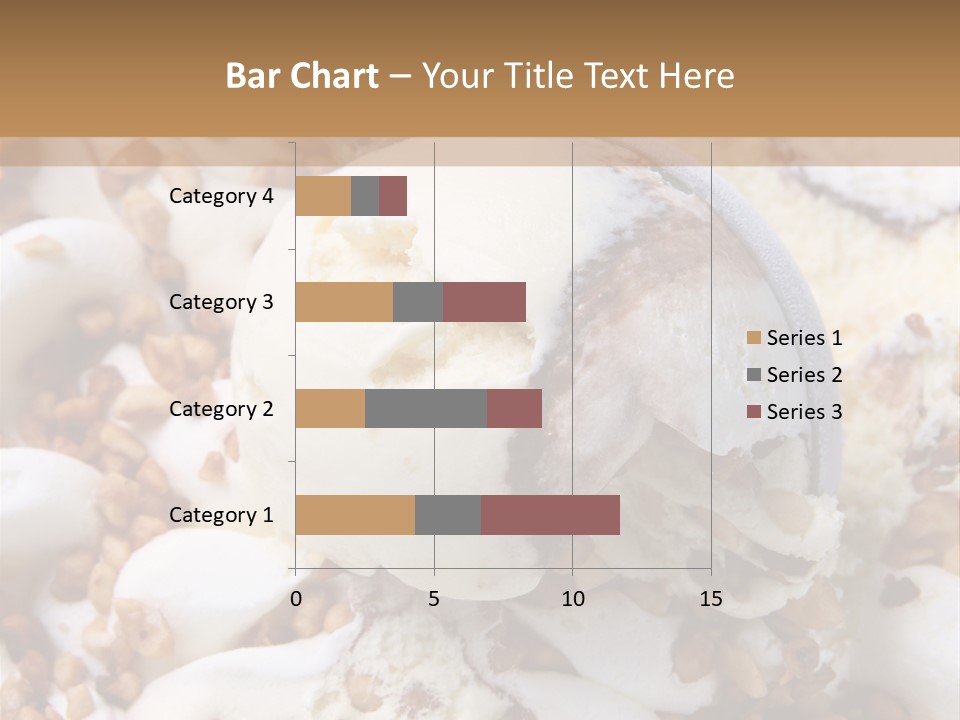 Bar Chart – Your Title Text Here

Category 4
Category 3
Category 2
Category 1

0
5
10
15

Series 1
Series 2
Series 3